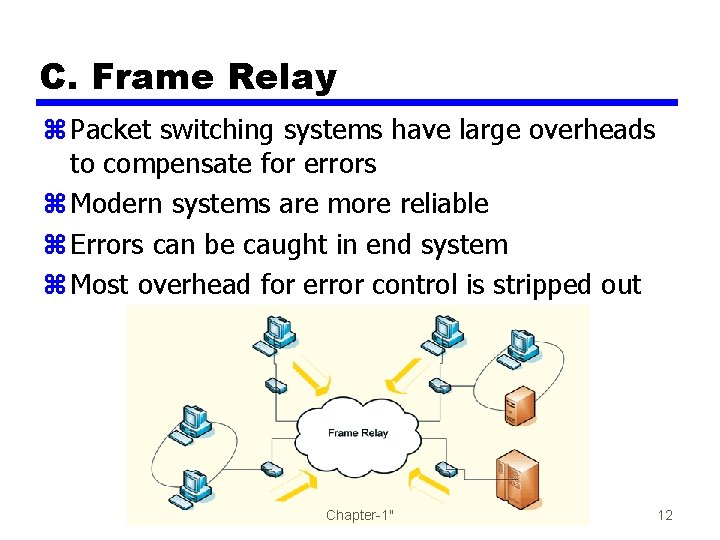 C. Frame Relay

⌘ Packet switching systems have large overheads to compensate for errors

⌘ Modern systems are more reliable

⌘ Errors can be caught in end system

⌘ Most overhead for error control is stripped out

Frame Relay

Chapter-1"

12